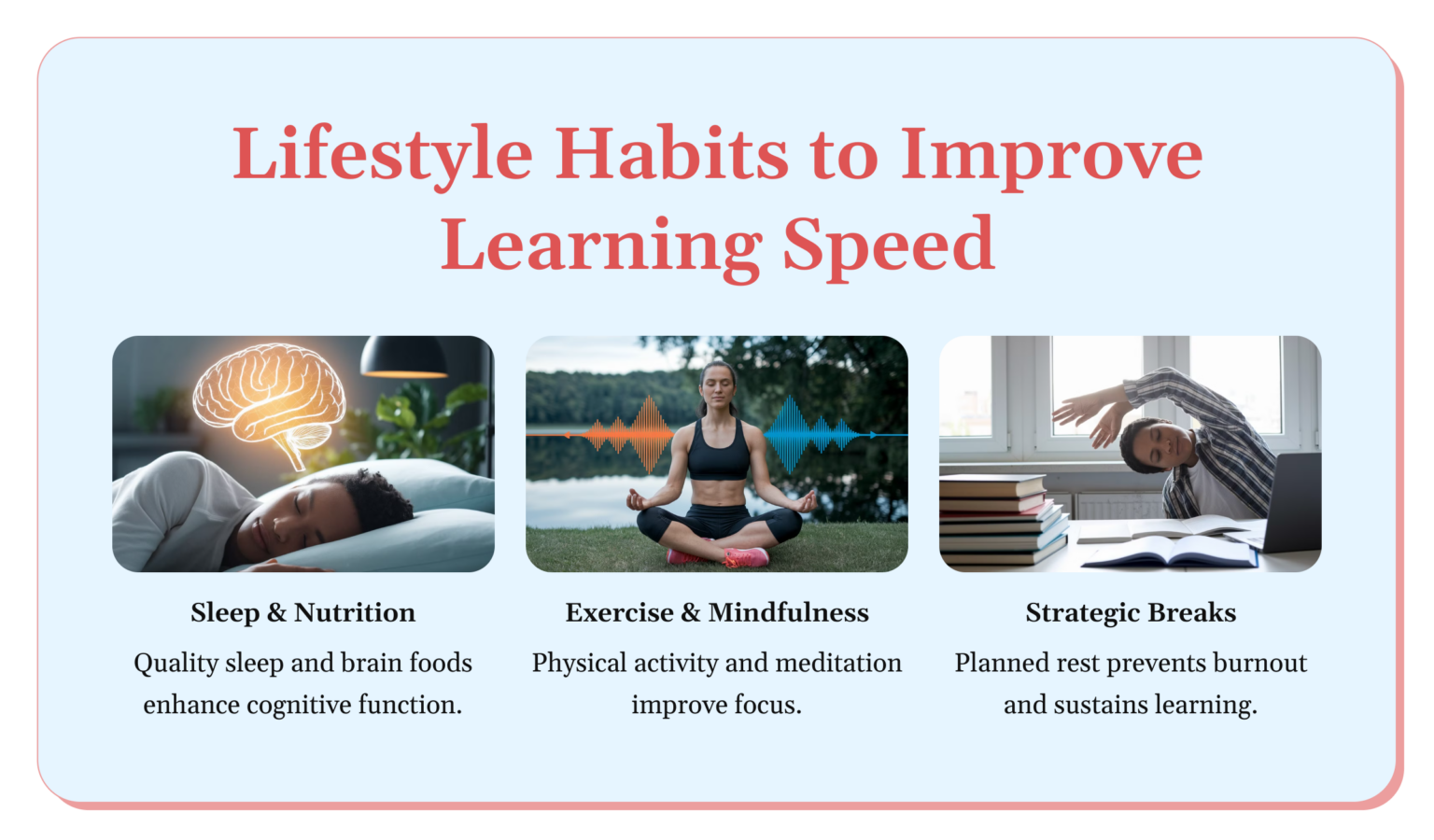 Lifestyle Habits to Improve Learning Speed

Sleep & Nutrition

Quality sleep and brain foods enhance cognitive function.

Exercise & Mindfulness

Physical activity and meditation improve focus.

Strategic Breaks

Planned rest prevents burnout and sustains learning.